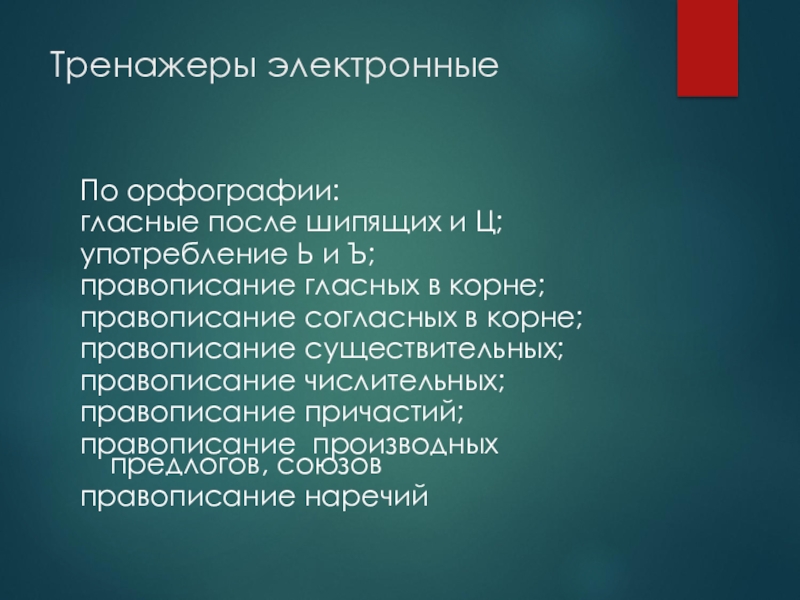 Тренажеры электронные

По орфографии:
гласные после шипящих и Ц;
употребление Ь и Ъ;
правописание гласных в корне;
правописание согласных в корне;
правописание существительных;
правописание числительных;
правописание причастий;
правописание производных предлогов, союзов
правописание наречий